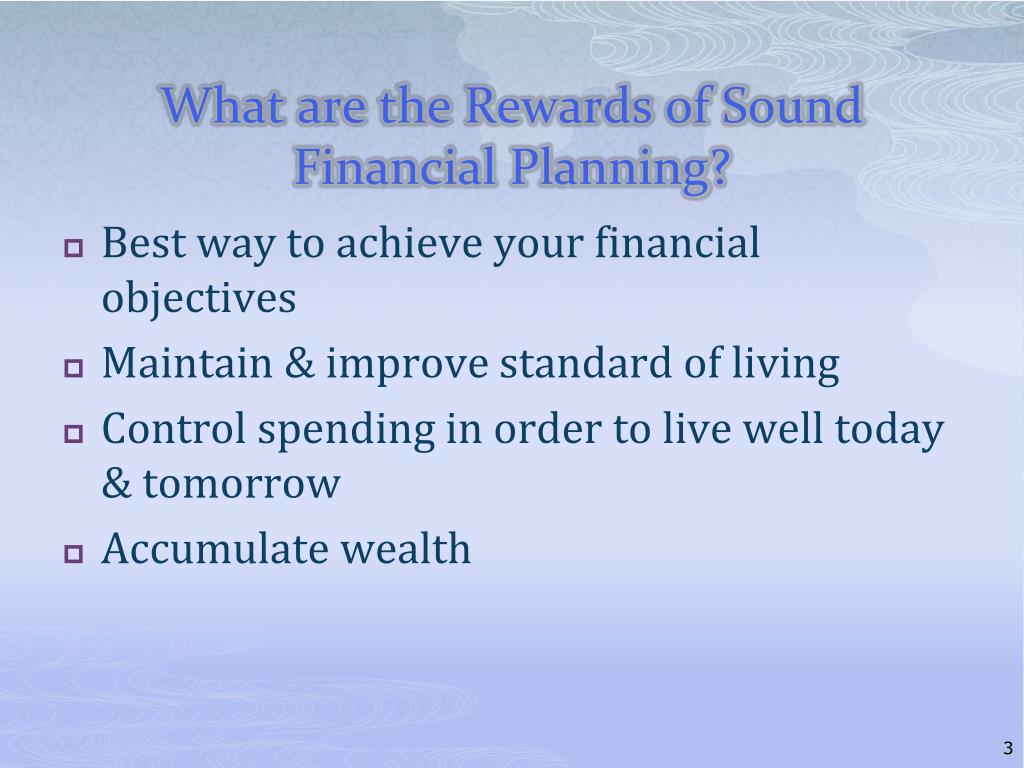 What are the Rewards of Sound Financial Planning?

Best way to achieve your financial objectives

Maintain & improve standard of living

Control spending in order to live well today & tomorrow

Accumulate wealth

3